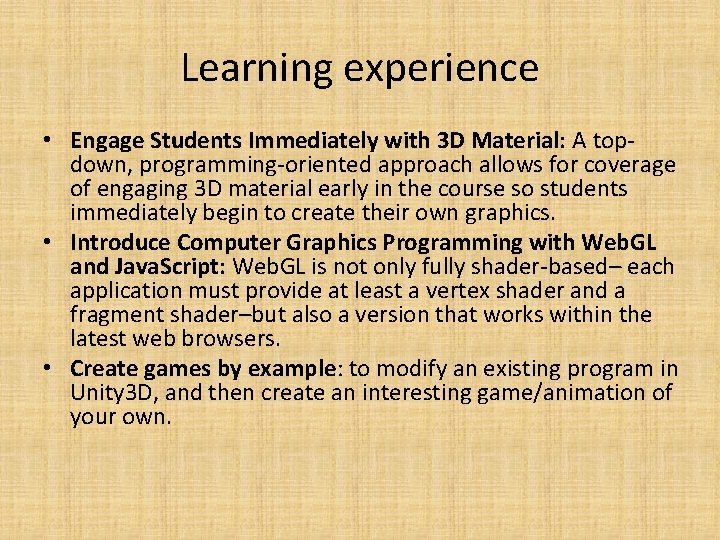 Learning experience

• Engage Students Immediately with 3D Material: A top-down, programming-oriented approach allows for coverage of engaging 3D material early in the course so students immediately begin to create their own graphics.
• Introduce Computer Graphics Programming with WebGL and JavaScript: WebGL is not only fully shader-based– each application must provide at least a vertex shader and a fragment shader–but also a version that works within the latest web browsers.
• Create games by example: to modify an existing program in Unity3D, and then create an interesting game/animation of your own.